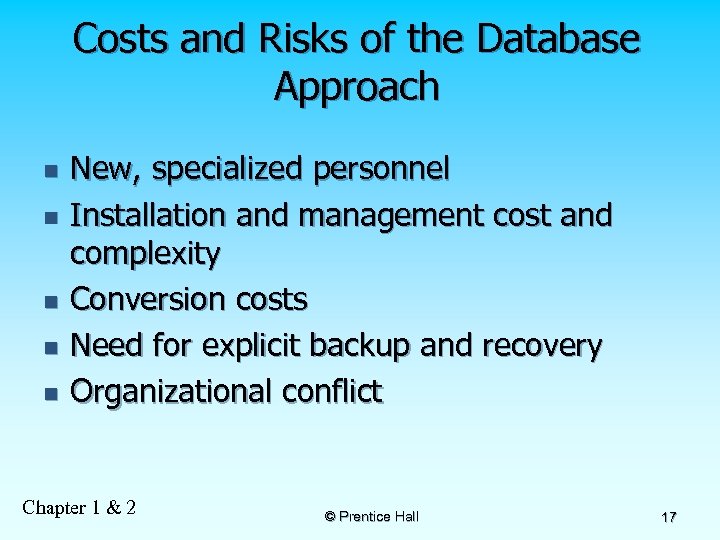 Costs and Risks of the Database Approach

- New, specialized personnel
- Installation and management cost and complexity
- Conversion costs
- Need for explicit backup and recovery
- Organizational conflict

Chapter 1 & 2

© Prentice Hall

17